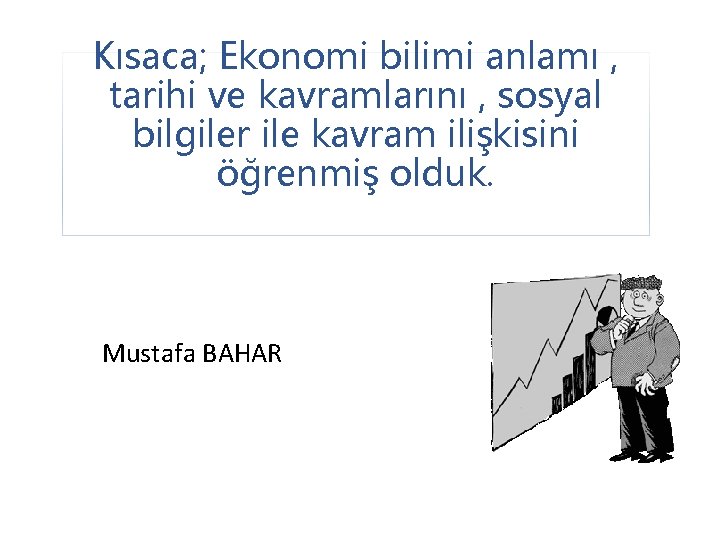 Kısaca; Ekonomi bilimi anlamı , tarihi ve kavramlarını , sosyal bilgiler ile kavram ilişkisini öğrenmiş olduk.

Mustafa BAHAR